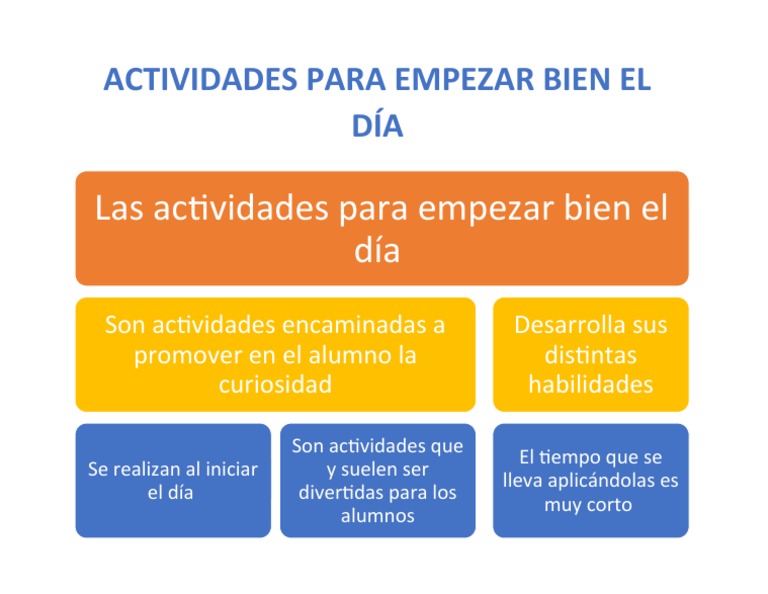 ACTIVIDADES PARA EMPEZAR BIEN EL DÍA

Las actividades para empezar bien el día

Son actividades encaminadas a promover en el alumno la curiosidad

Desarrolla sus distintas habilidades

Se realizan al iniciar el día

Son actividades que y suelen ser divertidas para los alumnos

El tiempo que se lleva aplicándolas es muy corto